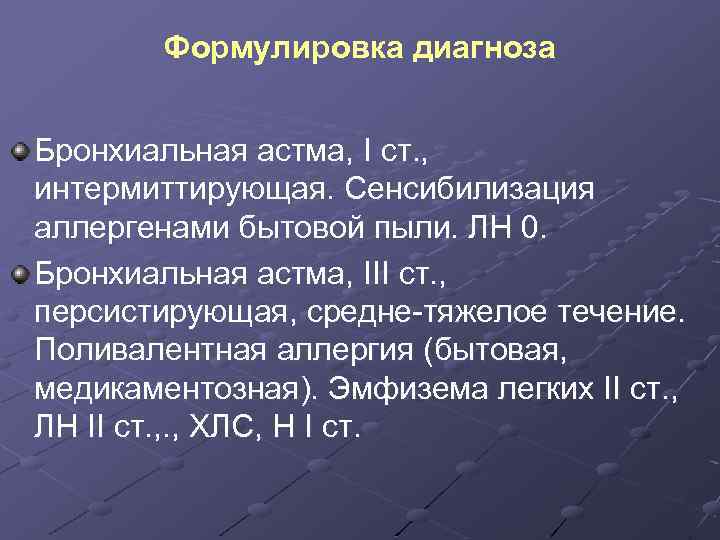 Формулировка диагноза

Бронхиальная астма, I ст., интермиттирующая. Сенсибилизация аллергенами бытовой пыли. ЛН 0.

Бронхиальная астма, III ст., персистирующая, средне-тяжелое течение. Поливалентная аллергия (бытовая, медикаментозная). Эмфизема легких II ст., ЛН II ст.,., ХЛС, Н I ст.